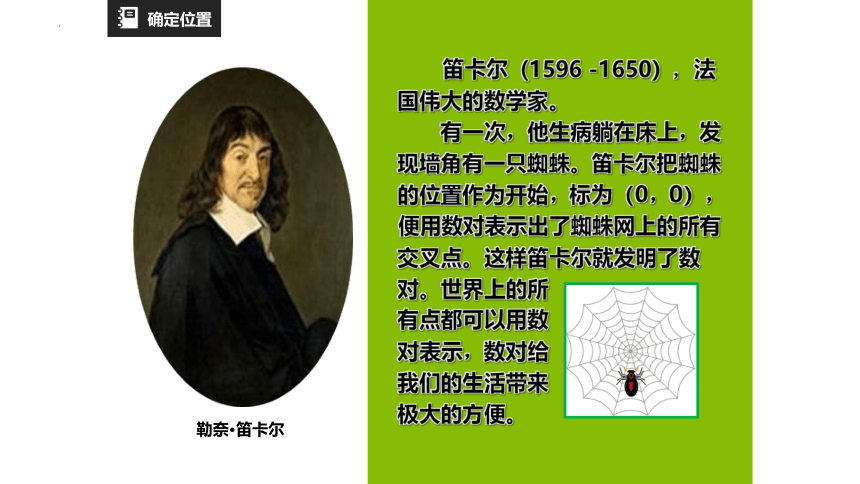 确定位置

勒奈·笛卡尔

笛卡尔（1596 -1650），法国伟大的数学家。

有一次，他生病躺在床上，发现墙角有一只蜘蛛。笛卡尔把蜘蛛的位置作为开始，标为（0，0），便用数对表示出了蜘蛛网上的所有交叉点。这样笛卡尔就发明了数对。世界上的所有点都可以用数对表示，数对给我们的生活带来极大的方便。